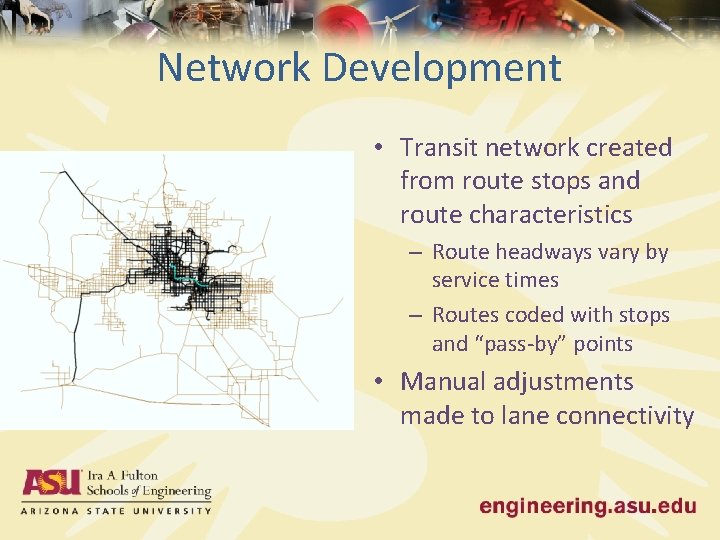 Network Development

• Transit network created from route stops and route characteristics

– Route headways vary by service times

– Routes coded with stops and “pass-by” points

• Manual adjustments made to lane connectivity

ASU Ira A. Fulton Schools of Engineering
ARIZONA STATE UNIVERSITY

engineering.asu.edu